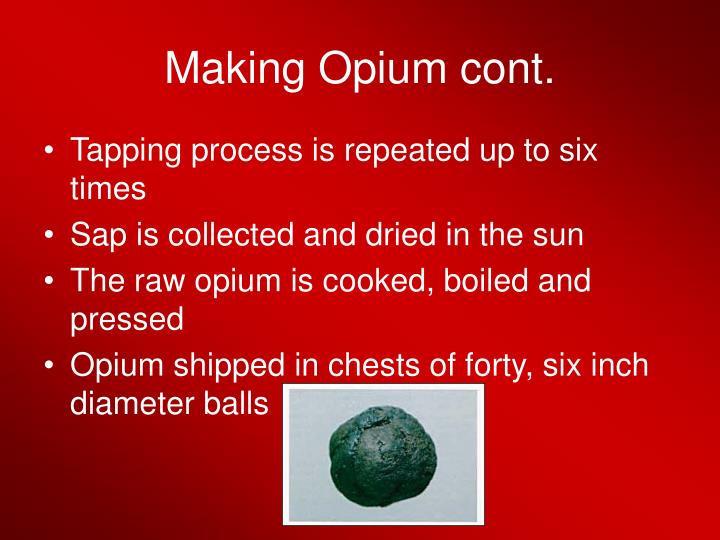 Making Opium cont.

• Tapping process is repeated up to six times
• Sap is collected and dried in the sun
• The raw opium is cooked, boiled and pressed
• Opium shipped in chests of forty, six inch diameter balls